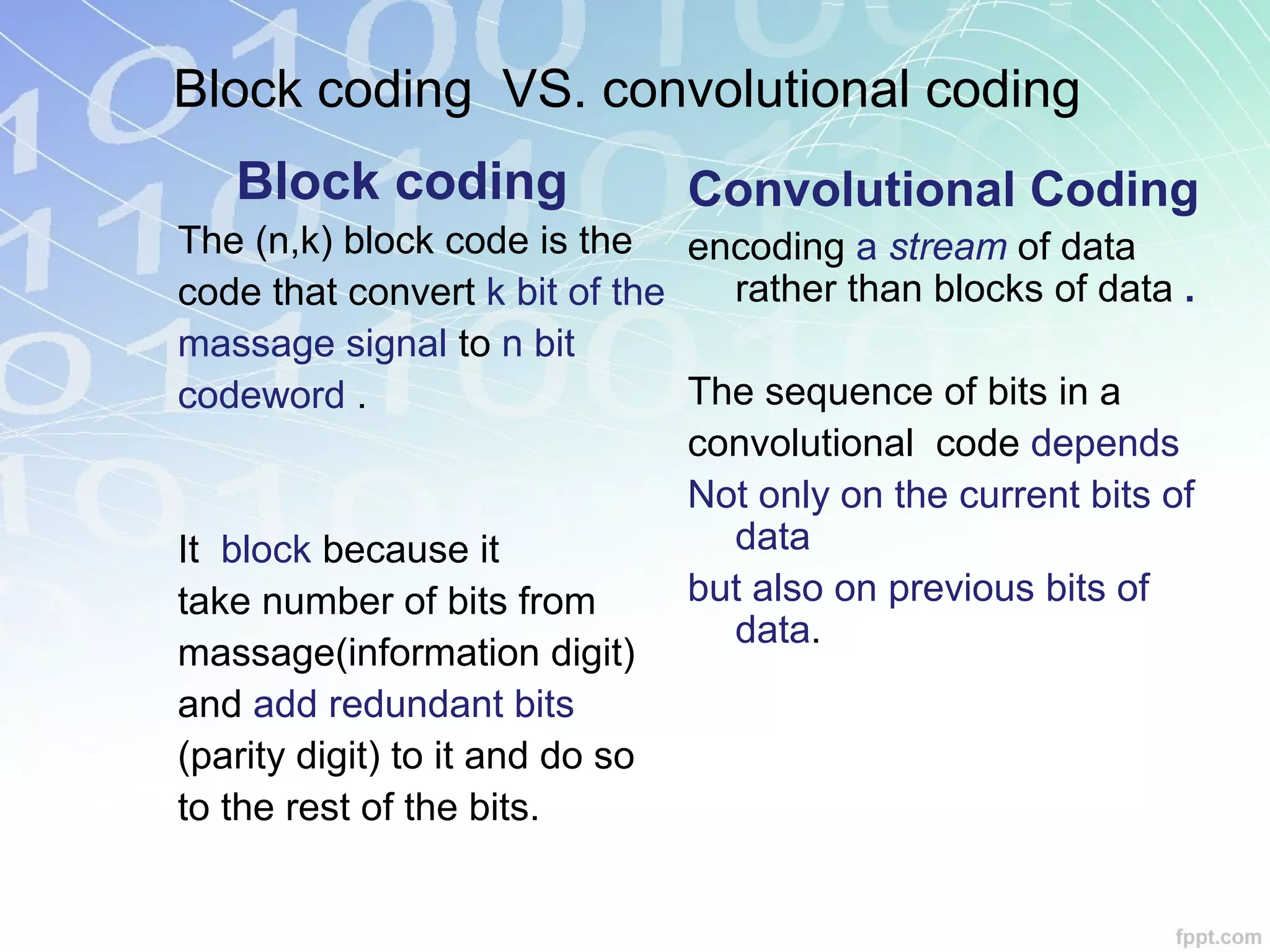 Block coding VS. convolutional coding

Block coding

The (n,k) block code is the code that convert k bit of the massage signal to n bit codeword .

It block because it take number of bits from massage(information digit) and add redundant bits (parity digit) to it and do so to the rest of the bits.

Convolutional Coding

encoding a stream of data rather than blocks of data .

The sequence of bits in a convolutional code depends Not only on the current bits of data

but also on previous bits of data.

fppt.com